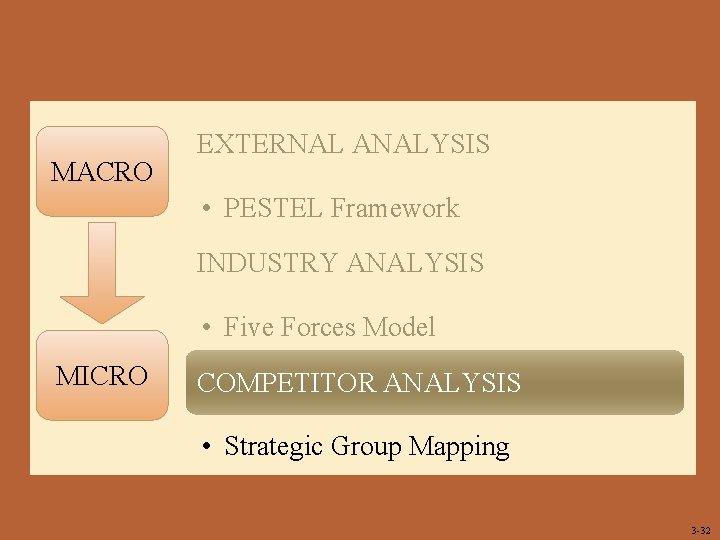 MACRO

MICRO

EXTERNAL ANALYSIS

• PESTEL Framework

INDUSTRY ANALYSIS

• Five Forces Model

COMPETITOR ANALYSIS

• Strategic Group Mapping

3-32